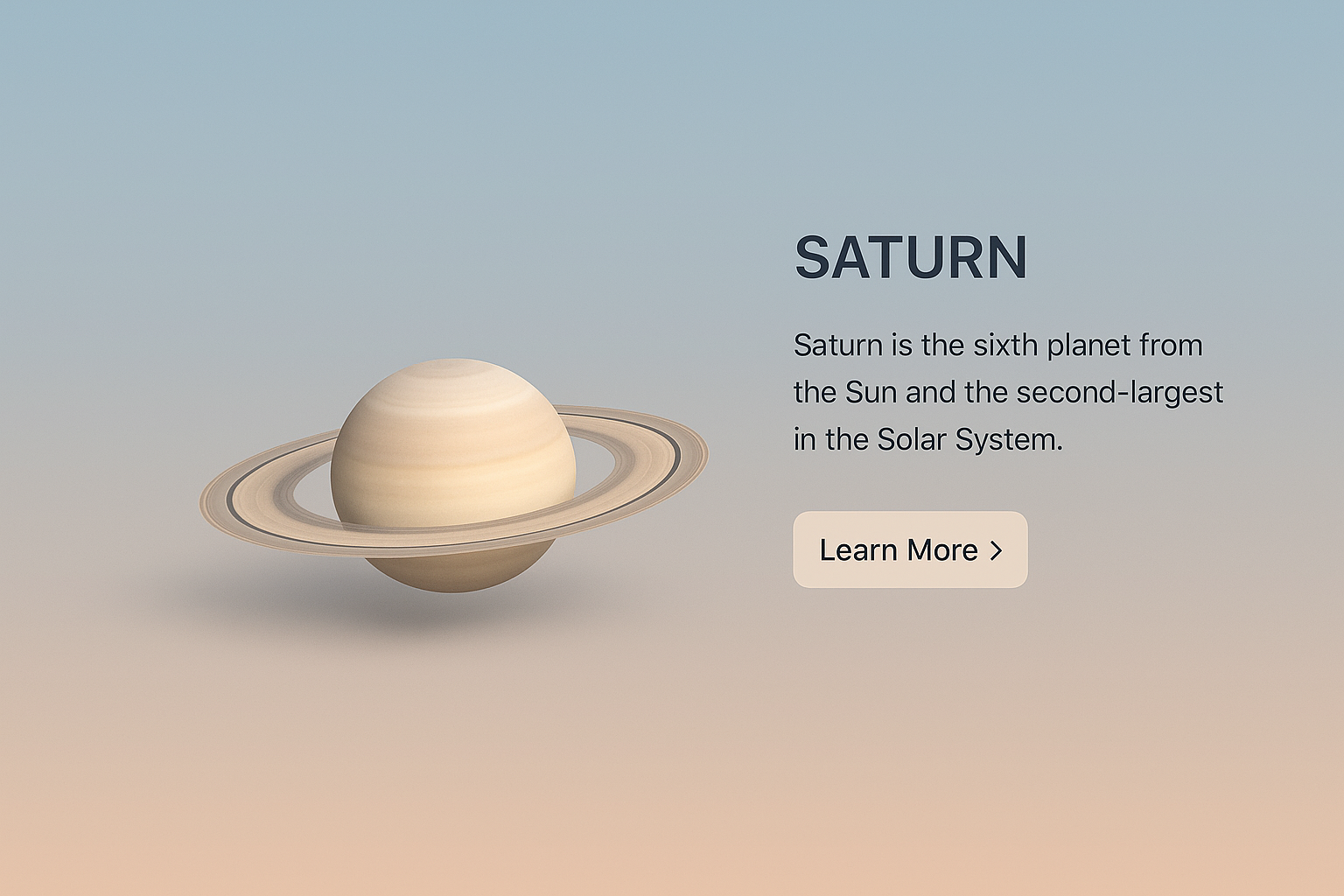 SATURN

Saturn is the sixth planet from the Sun and the second-largest in the Solar System.

Learn More >